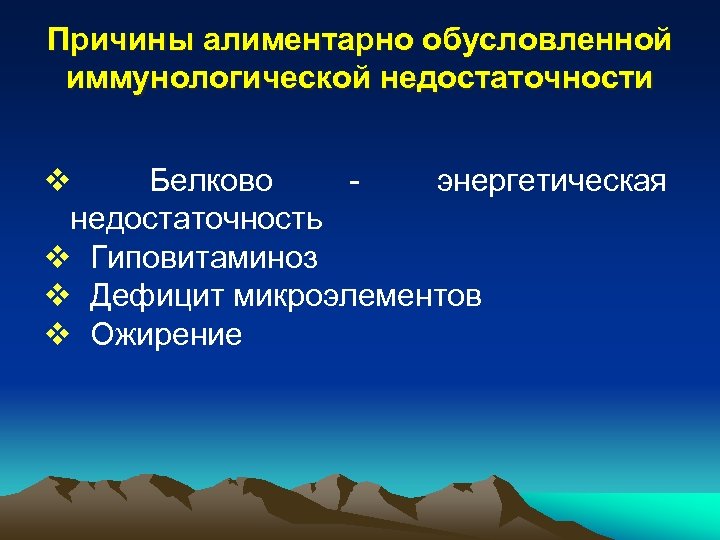 Причины алиментарно обусловленной иммунологической недостаточности

❖ Белково - энергетическая недостаточность
❖ Гиповитаминоз
❖ Дефицит микроэлементов
❖ Ожирение